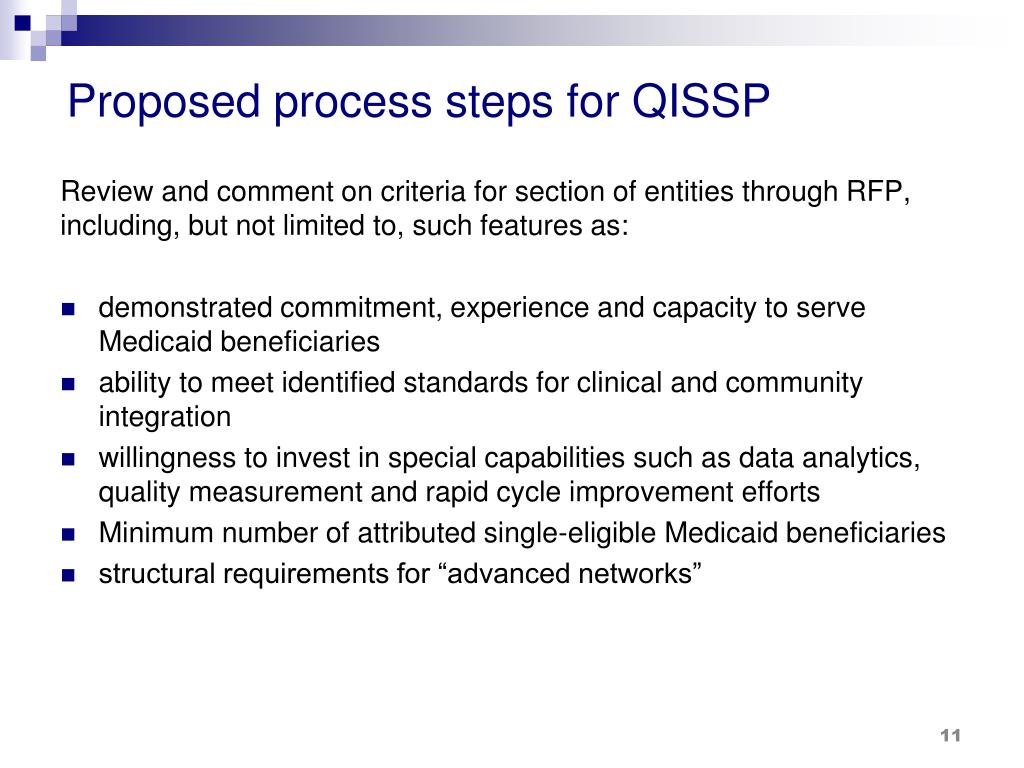 Proposed process steps for QISSP

Review and comment on criteria for section of entities through RFP, including, but not limited to, such features as:

- demonstrated commitment, experience and capacity to serve Medicaid beneficiaries
- ability to meet identified standards for clinical and community integration
- willingness to invest in special capabilities such as data analytics, quality measurement and rapid cycle improvement efforts
- Minimum number of attributed single-eligible Medicaid beneficiaries
- structural requirements for “advanced networks”

11